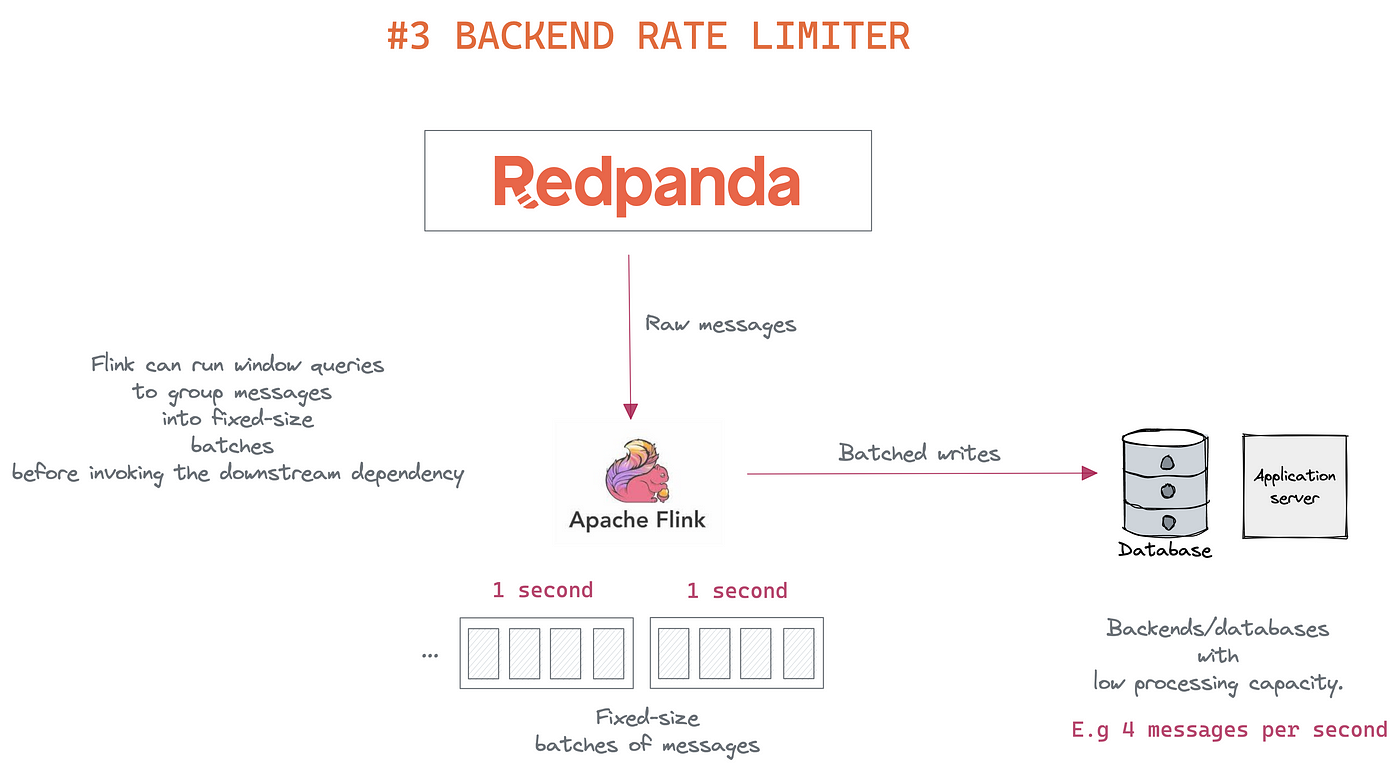 #3 BACKEND RATE LIMITER

Redpanda

Raw messages

Flink can run window queries to group messages into fixed-size batches before invoking the downstream dependency

Apache Flink

Batched writes

Database

Application server

1 second

1 second

...

Fixed-size batches of messages

Backends/databases with low processing capacity.

E.g 4 messages per second